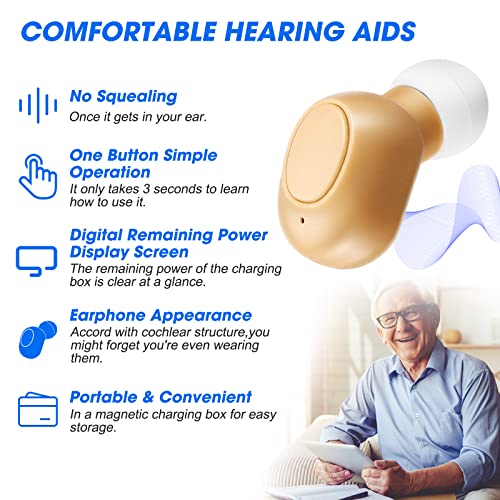 COMFORTABLE HEARING AIDS

No Squealing
Once it gets in your ear.

One Button Simple Operation
It only takes 3 seconds to learn how to use it.

Digital Remaining Power Display Screen
The remaining power of the charging box is clear at a glance.

Earphone Appearance
Accord with cochlear structure,you might forget you're even wearing them.

Portable & Convenient
In a magnetic charging box for easy storage.